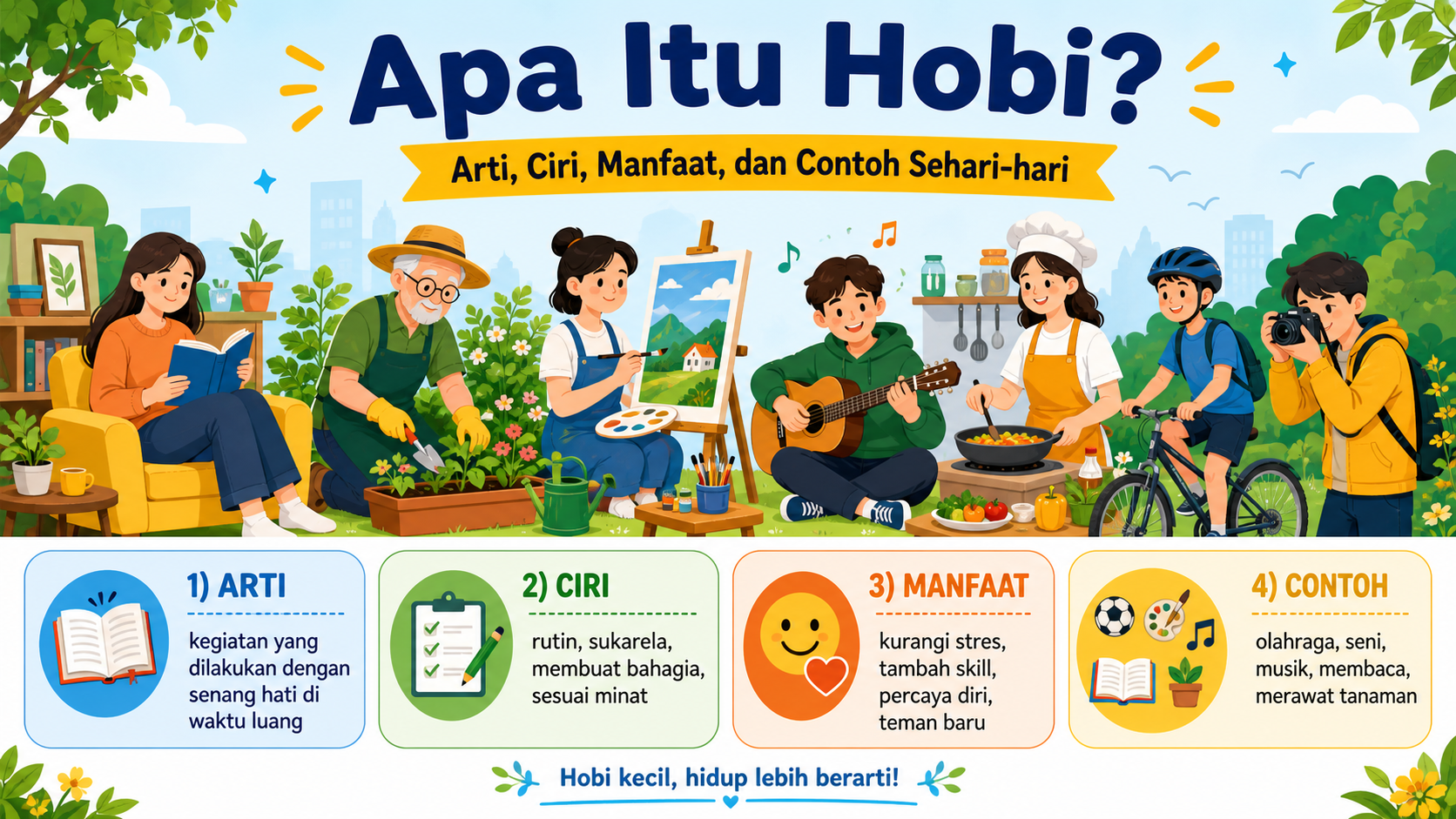 Apa Itu Hobi?

Arti, Ciri, Manfaat, dan Contoh Sehari-hari

1) ARTI
kegiatan yang dilakukan dengan senang hati di waktu luang

2) CIRI
rutin, sukarela, membuat bahagia, sesuai minat

3) MANFAAT
kurangi stres, tambah skill, percaya diri, teman baru

4) CONTOH
olahraga, seni, musik, membaca, merawat tanaman

Hobi kecil, hidup lebih berarti!